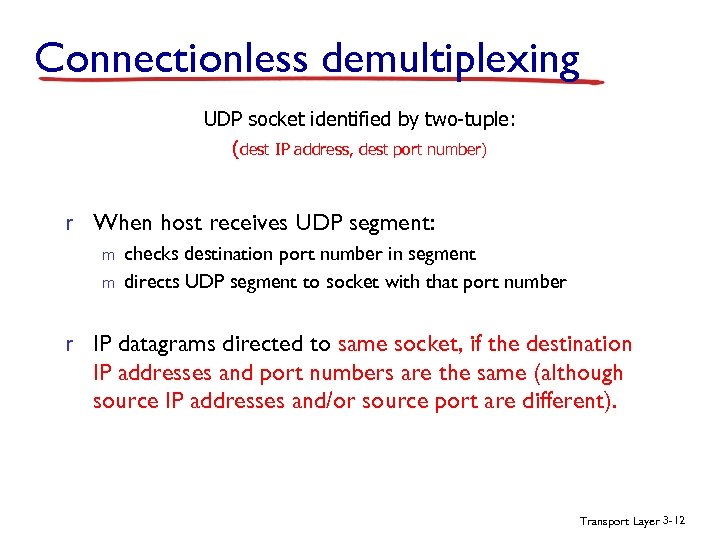 Connectionless demultiplexing

UDP socket identified by two-tuple:

(dest IP address, dest port number)

r When host receives UDP segment:

m checks destination port number in segment

m directs UDP segment to socket with that port number

r IP datagrams directed to same socket, if the destination IP addresses and port numbers are the same (although source IP addresses and/or source port are different).

Transport Layer 3-12